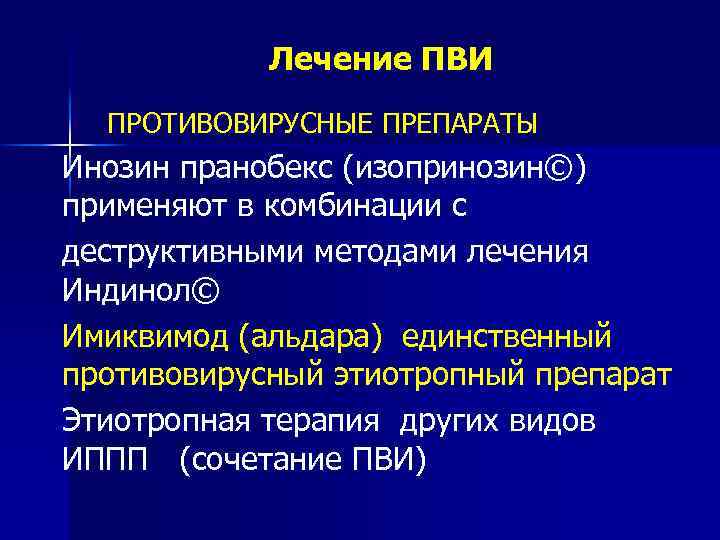 Лечение ПВИ

ПРОТИВОВИРУСНЫЕ ПРЕПАРАТЫ

Инозин пранобекс (изопринозин©) применяют в комбинации с

деструктивными методами лечения Индинол©

Имиквимод (альдара) единственный противовирусный этиотропный препарат

Этиотропная терапия других видов ИППП (сочетание ПВИ)